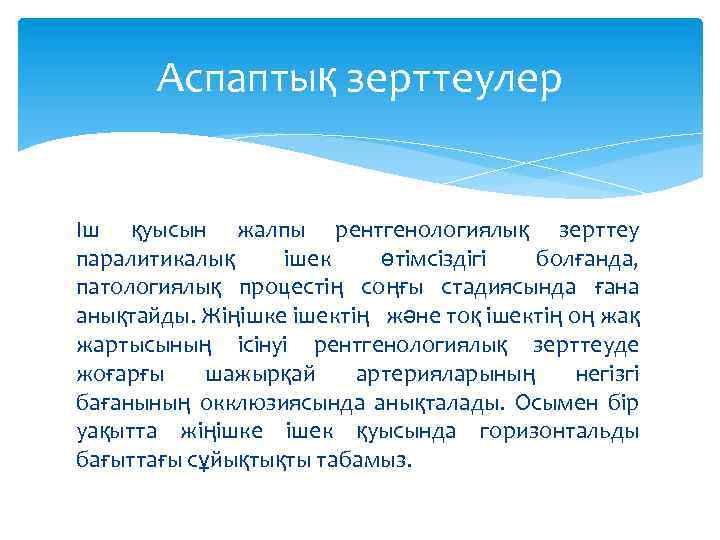 Аспаптық зерттеулер

Іш қуысын жалпы рентгенологиялық зерттеу паралитикалық ішек өтімсіздігі болғанда, патологиялық процестің соңғы стадиясында ғана анықтайды. Жіңішке ішектің және тоқ ішектің оң жақ жартысының ісінуі рентгенологиялық зерттеуде жоғарғы шажырқай артерияларының негізгі бағанының окклюзиясында анықталады. Осымен бір уақытта жіңішке ішек қуысында горизонтальды бағыттағы сұйықтықты табамыз.